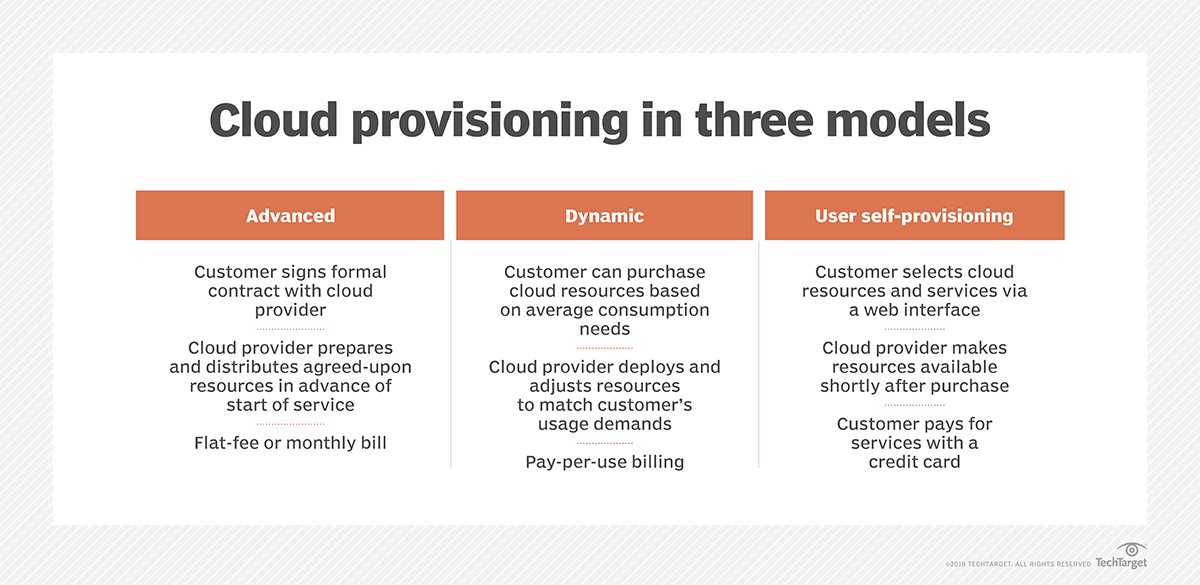 Cloud provisioning in three models

Advanced

Customer signs formal contract with cloud provider

Cloud provider prepares and distributes agreed-upon resources in advance of start of service

Flat-fee or monthly bill

Dynamic

Customer can purchase cloud resources based on average consumption needs

Cloud provider deploys and adjusts resources to match customer's usage demands

Pay-per-use billing

User self-provisioning

Customer selects cloud resources and services via a web interface

Cloud provider makes resources available shortly after purchase

Customer pays for services with a credit card

©2018 TECHTARGET. ALL RIGHTS RESERVED TechTarget